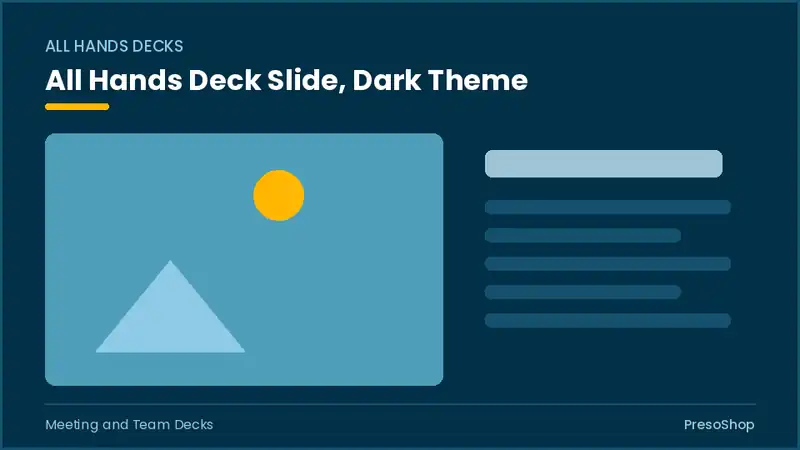 ALL HANDS DECKS

All Hands Deck Slide, Dark Theme

Meeting and Team Decks

PresoShop